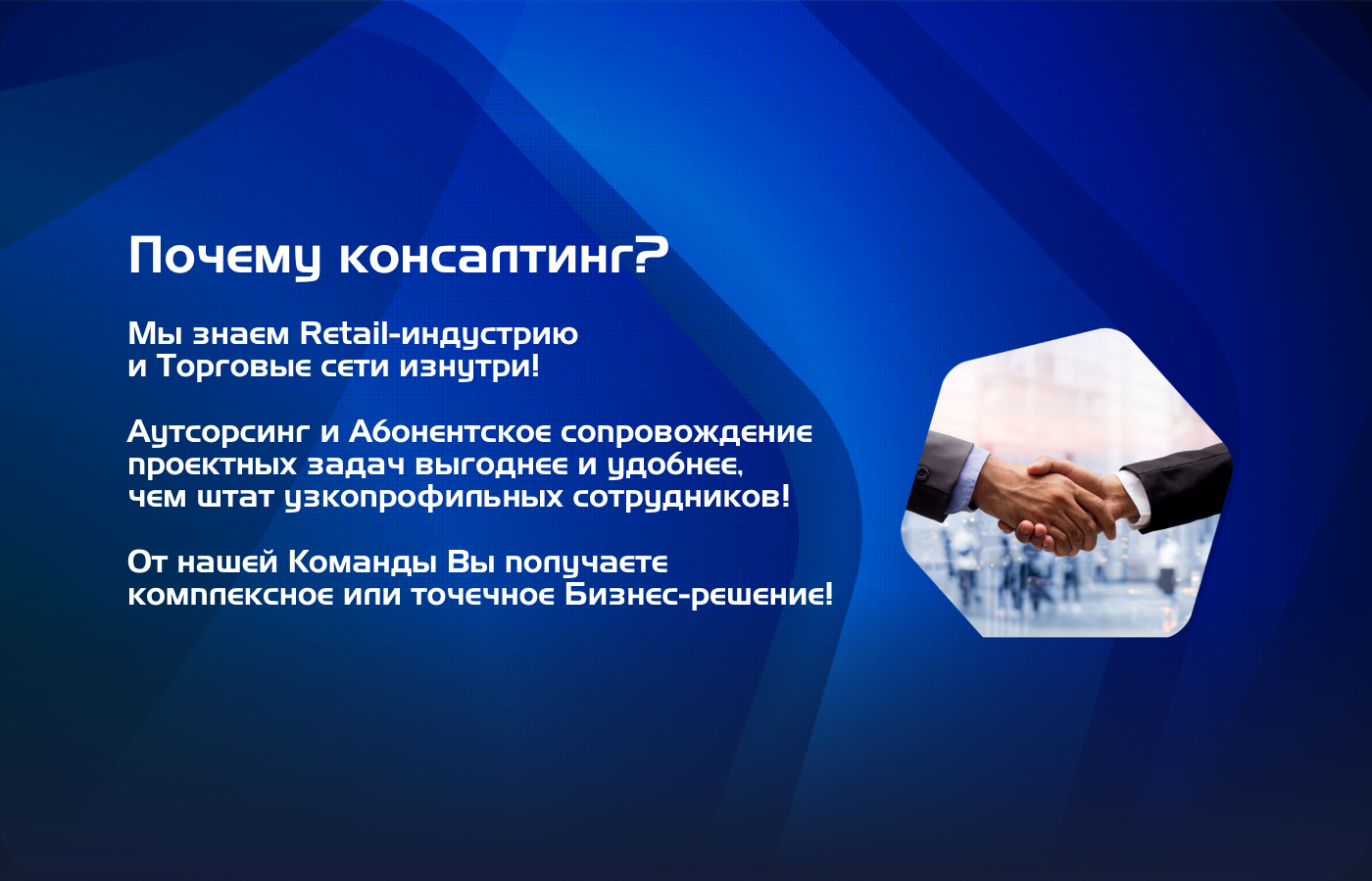 Почему консалтинг?

Мы знаем Retail-индустрию
и Торговые сети изнутри!

Аутсорсинг и Абонентское сопровождение
проектных задач выгоднее и удобнее,
чем штат узкопрофильных сотрудников!

От нашей Команды Вы получаете
комплексное или точечное Бизнес-решение!